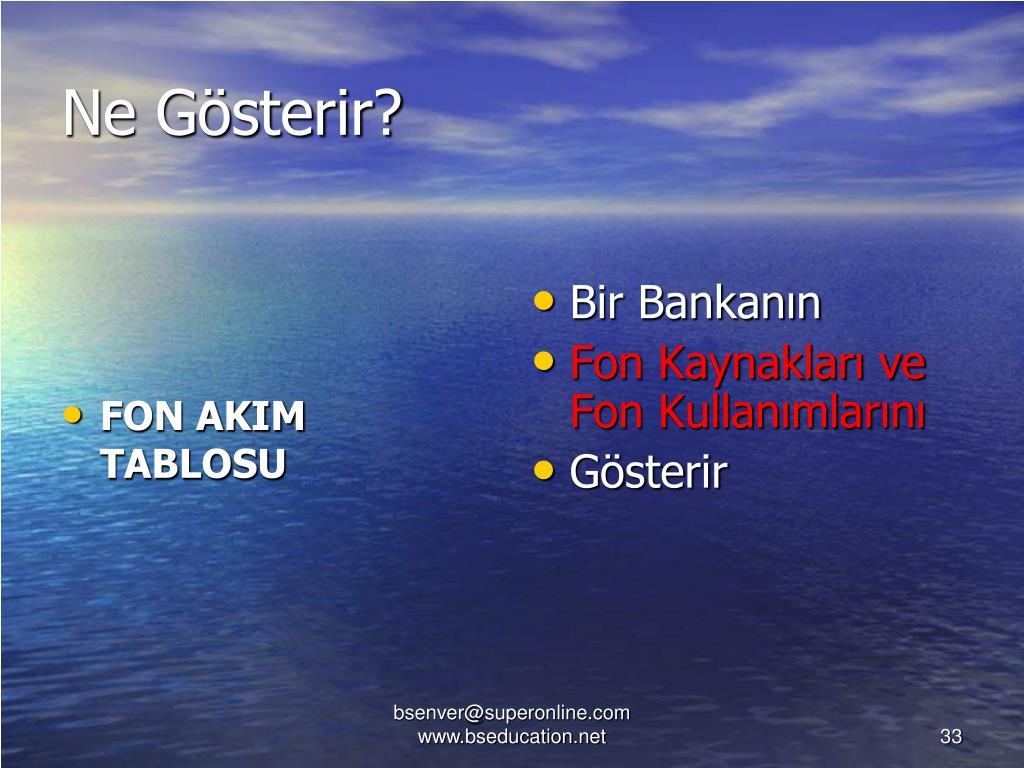 Ne Gösterir?

• FON AKIM TABLOSU

• Bir Bankanın
• Fon Kaynakları ve Fon Kullanımlarını
• Gösterir

bsenver@superonline.com
www.bseducation.net

33